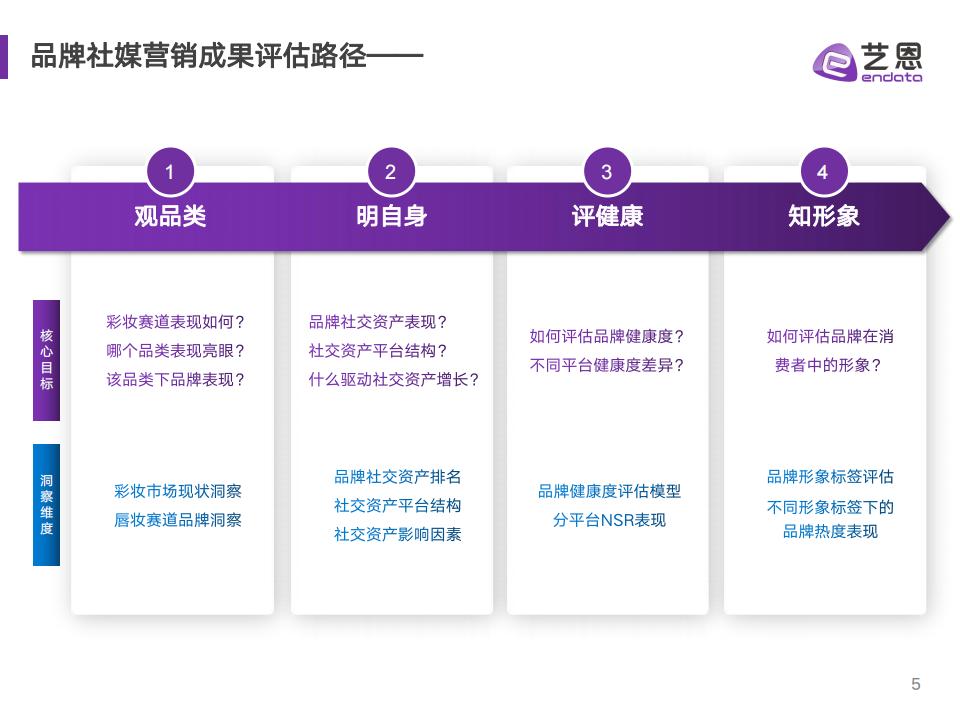 品牌社媒营销成果评估路径——

艺恩
endata

1
观品类

2
明自身

3
评健康

4
知形象

核心目标

彩妆赛道表现如何？
哪个品类表现亮眼？
该品类下品牌表现？

品牌社交资产表现？
社交资产平台结构？
什么驱动社交资产增长？

如何评估品牌健康度？
不同平台健康度差异？

如何评估品牌在消费者中的形象？

洞察维度

彩妆市场现状洞察
唇妆赛道品牌洞察

品牌社交资产排名
社交资产平台结构
社交资产影响因素

品牌健康度评估模型
分平台NSR表现

品牌形象标签评估
不同形象标签下的品牌热度表现

5